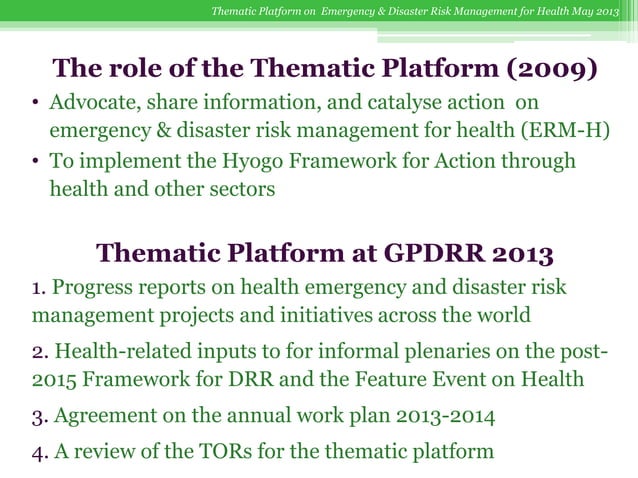 Thematic Platform on Emergency & Disaster Risk Management for Health May 2013

The role of the Thematic Platform (2009)

• Advocate, share information, and catalyse action on emergency & disaster risk management for health (ERM-H)
• To implement the Hyogo Framework for Action through health and other sectors

Thematic Platform at GPDRR 2013

1. Progress reports on health emergency and disaster risk management projects and initiatives across the world

2. Health-related inputs to for informal plenaries on the post-2015 Framework for DRR and the Feature Event on Health

3. Agreement on the annual work plan 2013-2014

4. A review of the TORs for the thematic platform